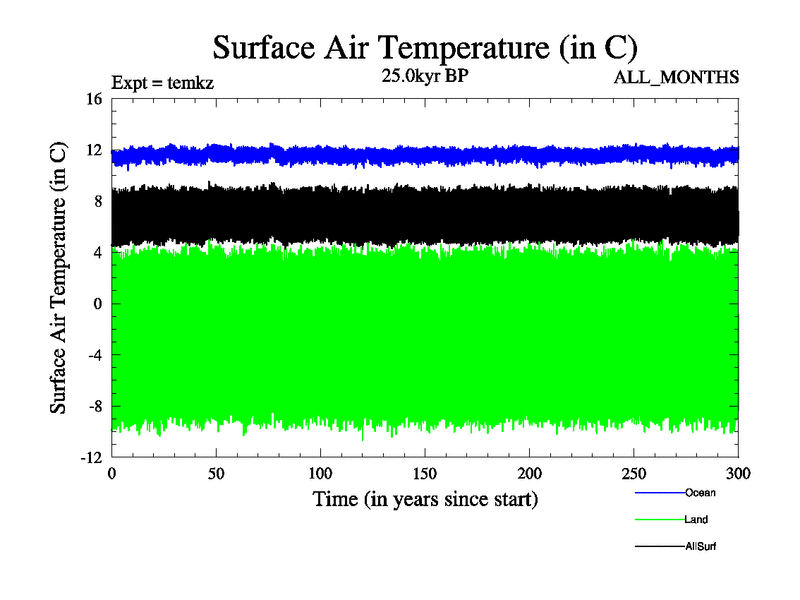 Surface Air Temperature (in C)

Expt = temkz

25.0kyr BP

ALL_MONTHS

Surface Air Temperature (in C)

16
12
8
4
0
-4
-8
-12

0
50
100
150
200
250
300

Time (in years since start)

Ocean

Land

AllSurf